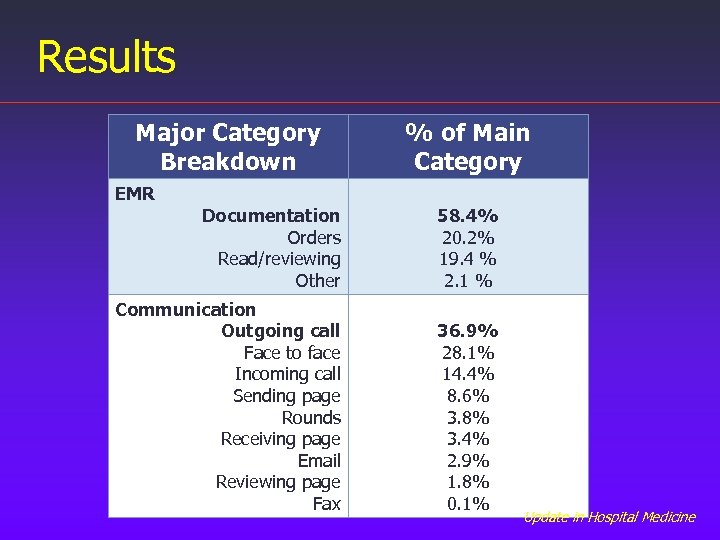 Results

| Major Category Breakdown | % of Main Category |
|---|---|
| EMR | |
| Documentation | 58.4% |
| Orders | 20.2% |
| Read/reviewing | 19.4 % |
| Other | 2.1 % |
| Communication | |
| Outgoing call | 36.9% |
| Face to face | 28.1% |
| Incoming call | 14.4% |
| Sending page | 8.6% |
| Rounds | 3.8% |
| Receiving page | 3.4% |
| Email | 2.9% |
| Reviewing page | 1.8% |
| Fax | 0.1% |

Update in Hospital Medicine